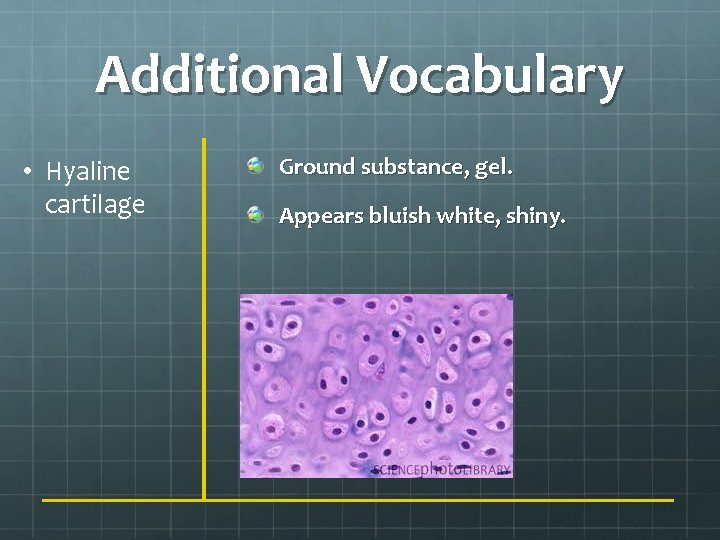 Additional Vocabulary

• Hyaline cartilage

Ground substance, gel.

Appears bluish white, shiny.

SCIENCEphotoLIBRARY